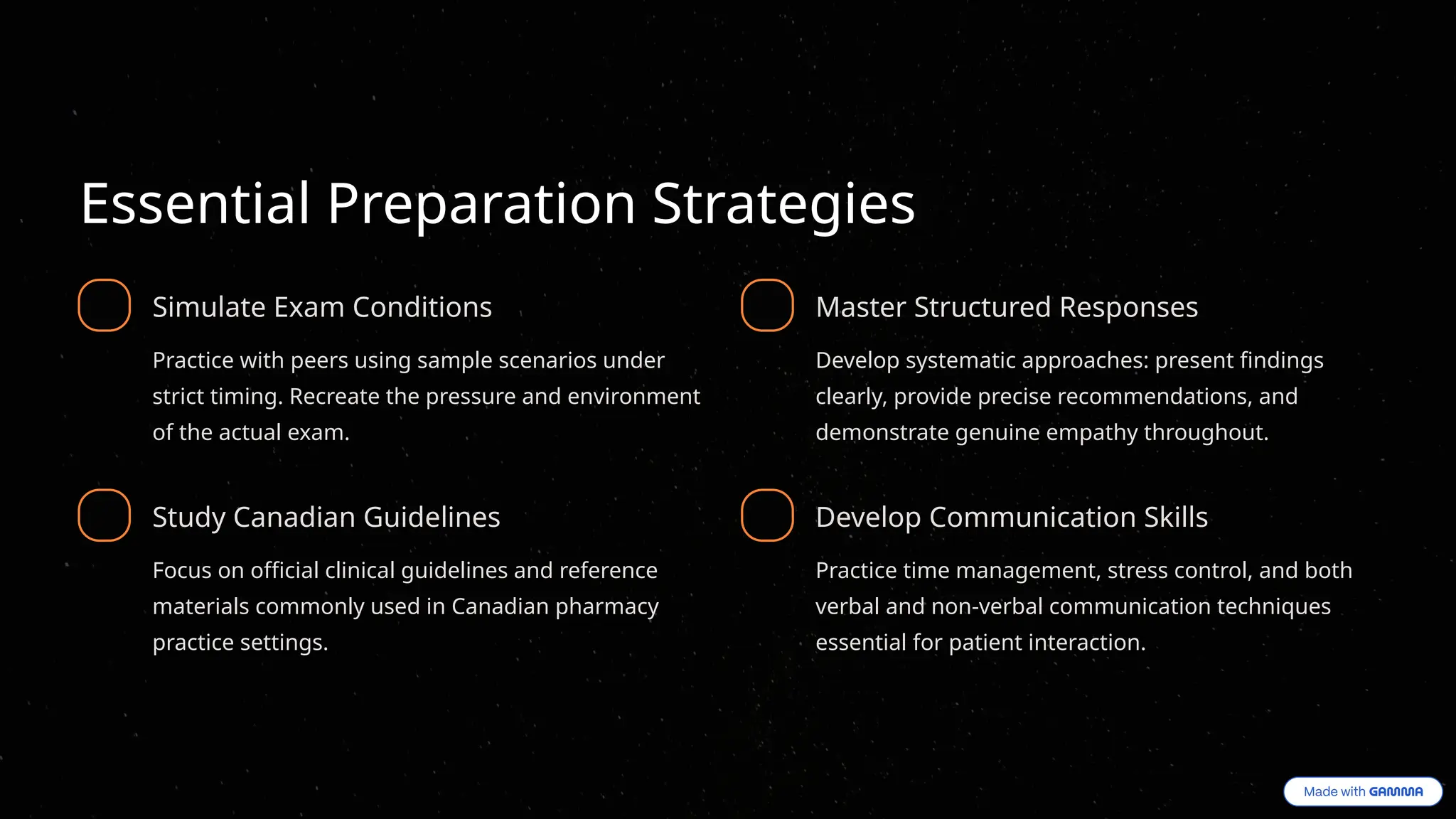 Essential Preparation Strategies

Simulate Exam Conditions

Practice with peers using sample scenarios under strict timing. Recreate the pressure and environment of the actual exam.

Study Canadian Guidelines

Focus on official clinical guidelines and reference materials commonly used in Canadian pharmacy practice settings.

Master Structured Responses

Develop systematic approaches: present findings clearly, provide precise recommendations, and demonstrate genuine empathy throughout.

Develop Communication Skills

Practice time management, stress control, and both verbal and non-verbal communication techniques essential for patient interaction.

Made with GAMMA